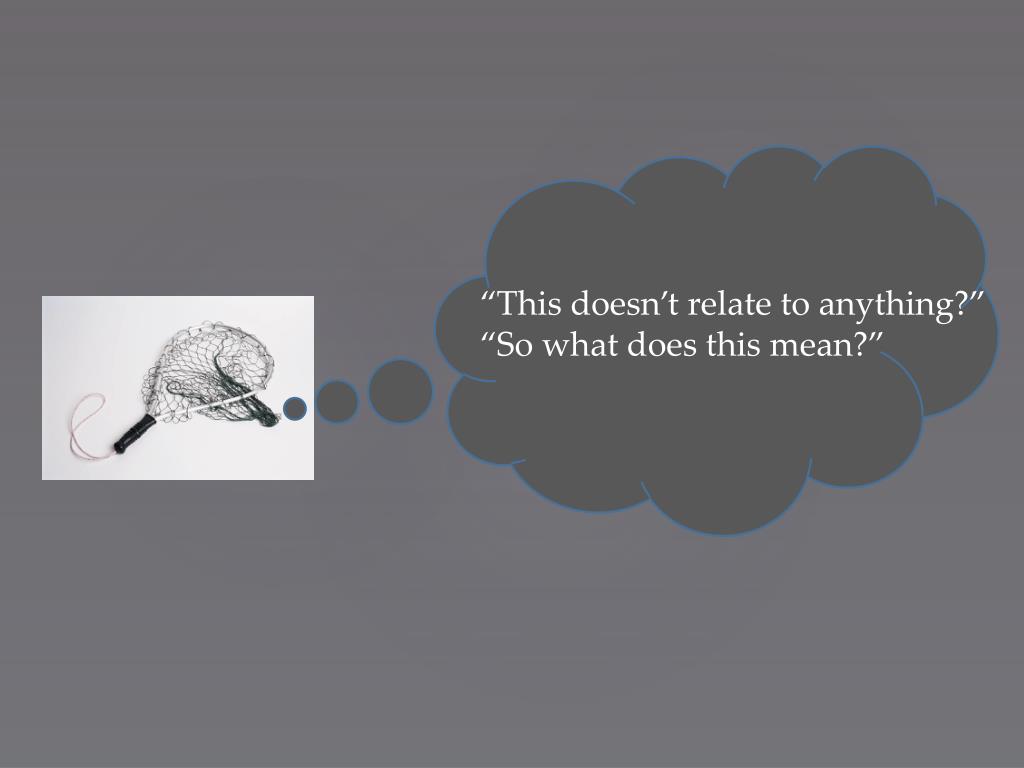 “This doesn’t relate to anything?”
“So what does this mean?”